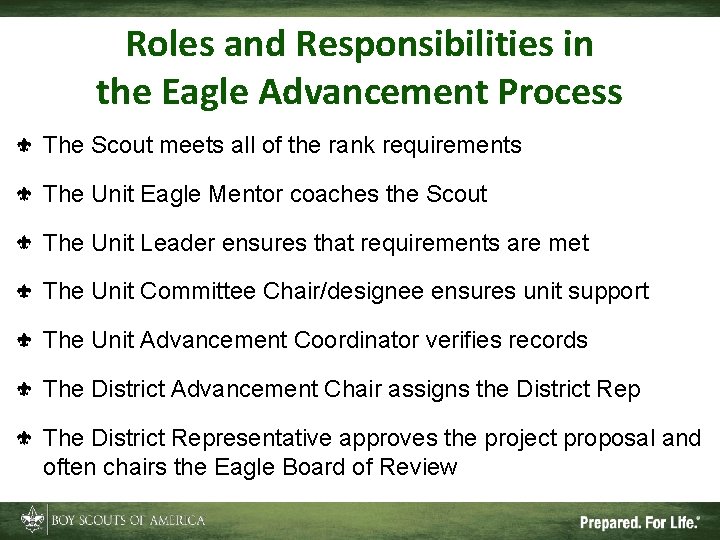 Roles and Responsibilities in the Eagle Advancement Process

The Scout meets all of the rank requirements

The Unit Eagle Mentor coaches the Scout

The Unit Leader ensures that requirements are met

The Unit Committee Chair/designee ensures unit support

The Unit Advancement Coordinator verifies records

The District Advancement Chair assigns the District Rep

The District Representative approves the project proposal and often chairs the Eagle Board of Review

BOY SCOUTS OF AMERICA

Prepared. For Life.®